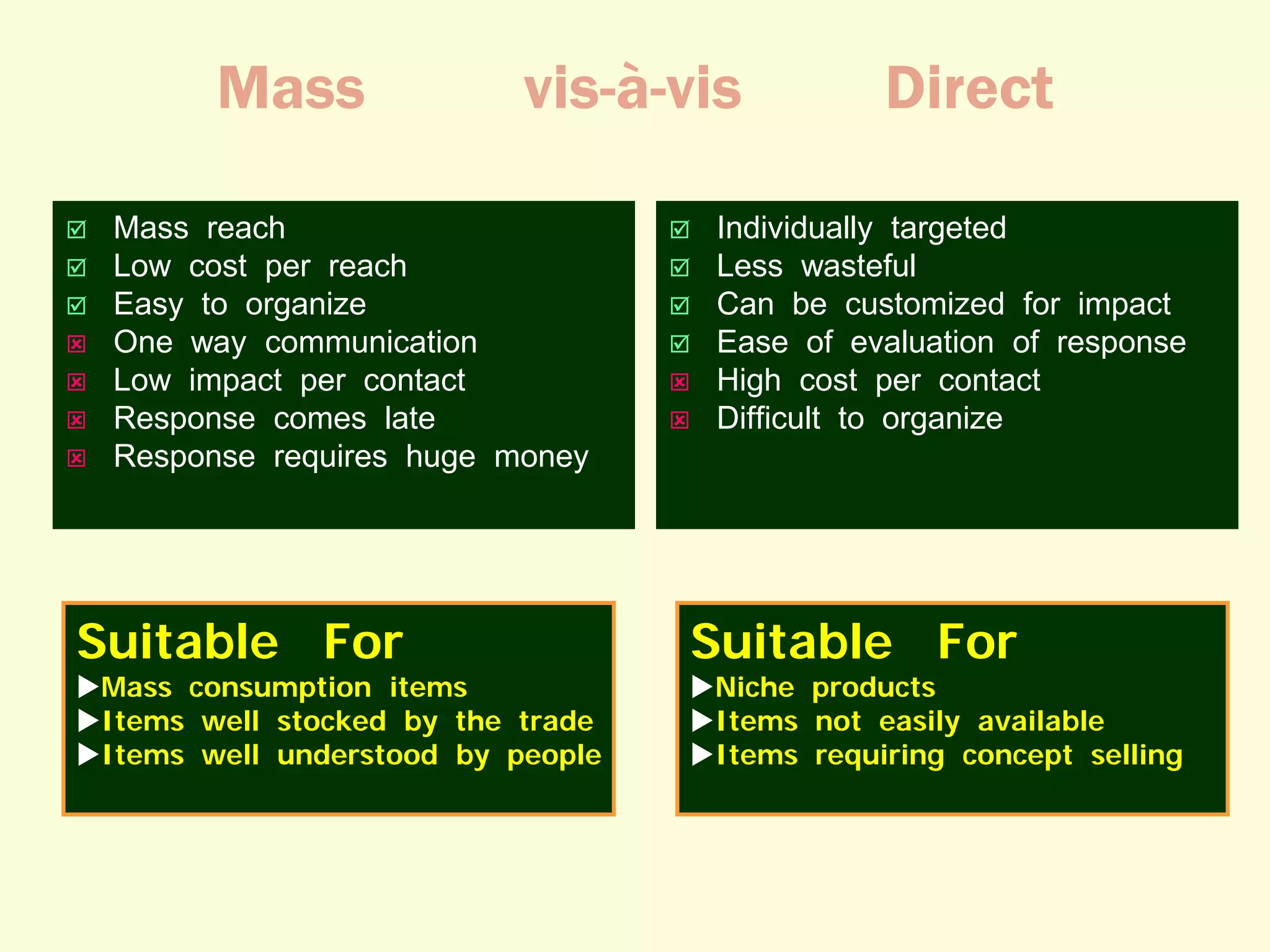 Mass vis-à-vis Direct

☑ Mass reach
☑ Low cost per reach
☑ Easy to organize
☒ One way communication
☒ Low impact per contact
☒ Response comes late
☒ Response requires huge money

☑ Individually targeted
☑ Less wasteful
☑ Can be customized for impact
☑ Ease of evaluation of response
☒ High cost per contact
☒ Difficult to organize

Suitable For
▶Mass consumption items
▶Items well stocked by the trade
▶Items well understood by people

Suitable For
▶Niche products
▶Items not easily available
▶Items requiring concept selling